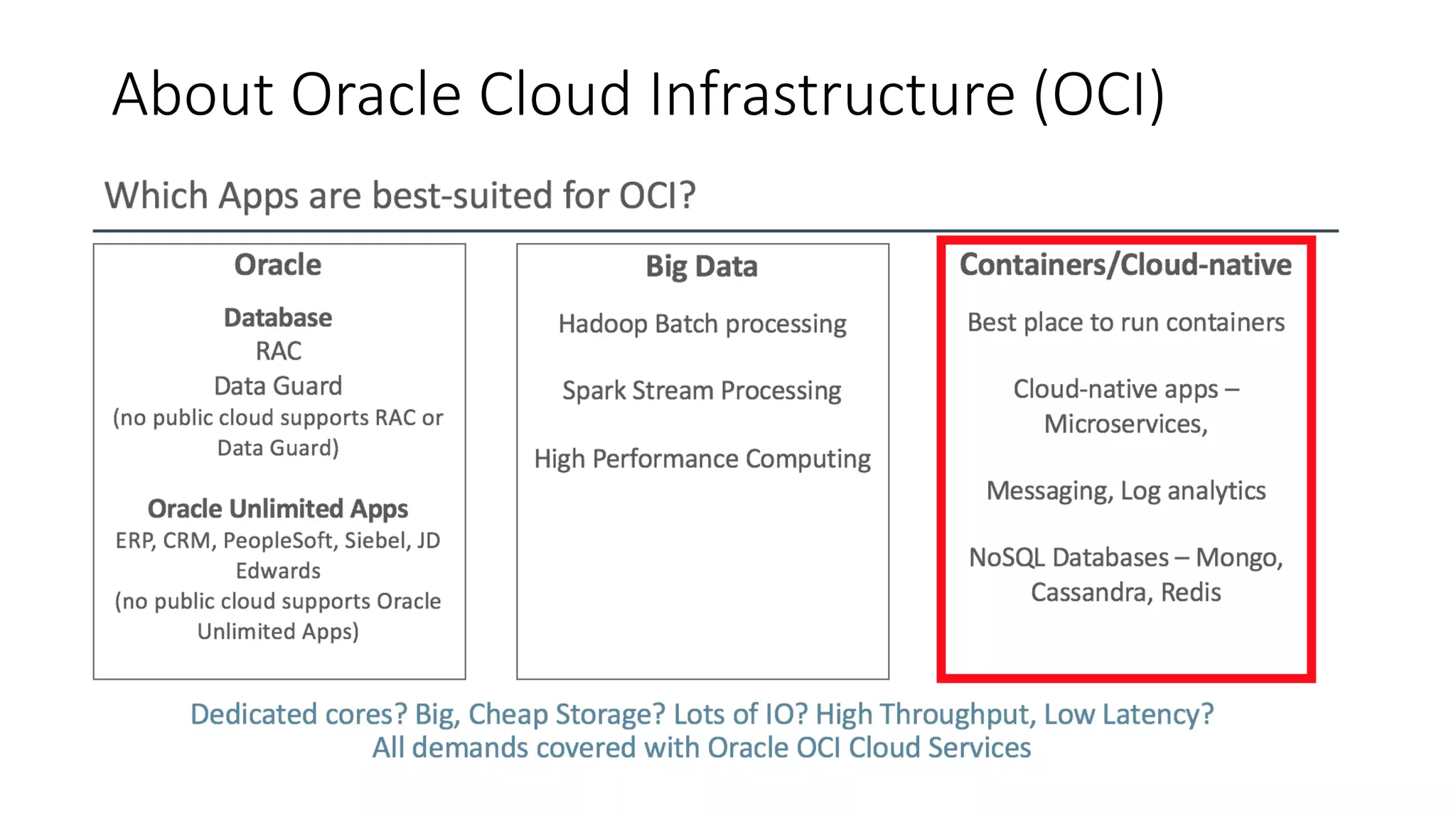 About Oracle Cloud Infrastructure (OCI)

Which Apps are best-suited for OCI?

Oracle

Database
RAC
Data Guard
(no public cloud supports RAC or Data Guard)

Oracle Unlimited Apps
ERP, CRM, PeopleSoft, Siebel, JD Edwards
(no public cloud supports Oracle Unlimited Apps)

Big Data

Hadoop Batch processing

Spark Stream Processing

High Performance Computing

Containers/Cloud-native

Best place to run containers

Cloud-native apps – Microservices,

Messaging, Log analytics

NoSQL Databases – Mongo, Cassandra, Redis

Dedicated cores? Big, Cheap Storage? Lots of IO? High Throughput, Low Latency?
All demands covered with Oracle OCI Cloud Services